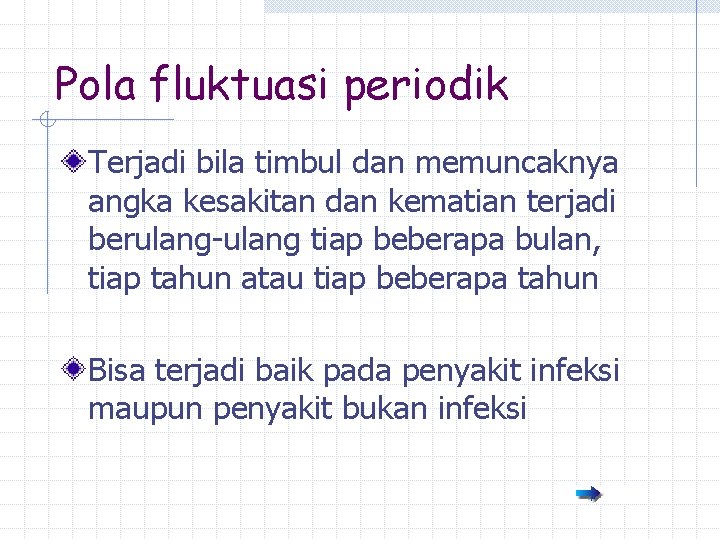 Pola fluktuasi periodik

Terjadi bila timbul dan memuncaknya angka kesakitan dan kematian terjadi berulang-ulang tiap beberapa bulan, tiap tahun atau tiap beberapa tahun

Bisa terjadi baik pada penyakit infeksi maupun penyakit bukan infeksi